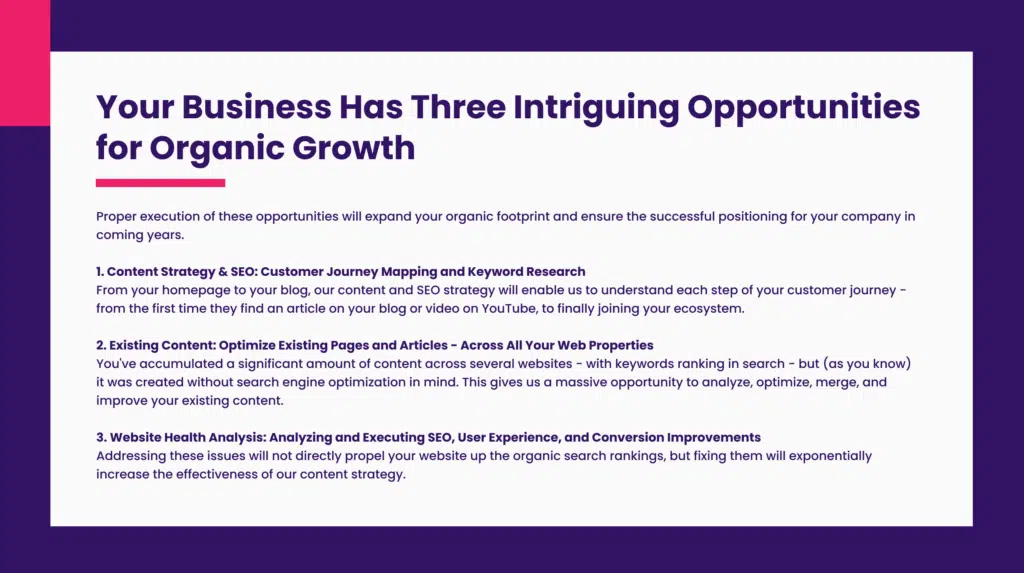 Your Business Has Three Intriguing Opportunities for Organic Growth

Proper execution of these opportunities will expand your organic footprint and ensure the successful positioning for your company in coming years.

1. Content Strategy & SEO: Customer Journey Mapping and Keyword Research
From your homepage to your blog, our content and SEO strategy will enable us to understand each step of your customer journey - from the first time they find an article on your blog or video on YouTube, to finally joining your ecosystem.

2. Existing Content: Optimize Existing Pages and Articles - Across All Your Web Properties
You've accumulated a significant amount of content across several websites - with keywords ranking in search - but (as you know) it was created without search engine optimization in mind. This gives us a massive opportunity to analyze, optimize, merge, and improve your existing content.

3. Website Health Analysis: Analyzing and Executing SEO, User Experience, and Conversion Improvements
Addressing these issues will not directly propel your website up the organic search rankings, but fixing them will exponentially increase the effectiveness of our content strategy.